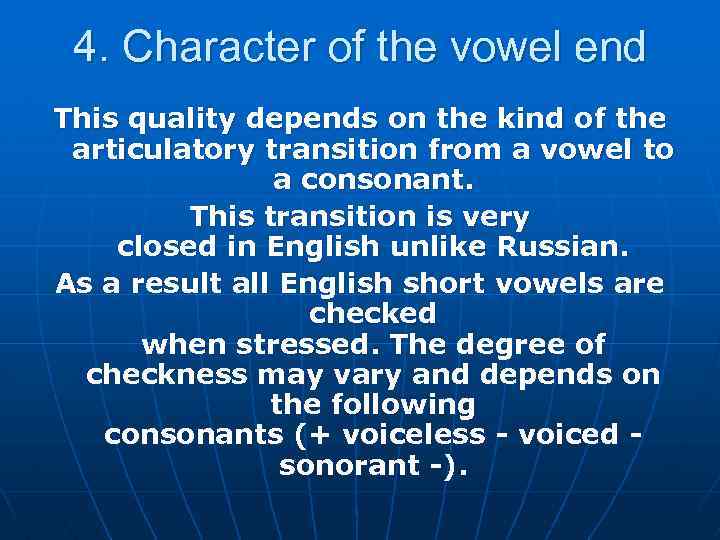 4. Character of the vowel end

This quality depends on the kind of the articulatory transition from a vowel to a consonant.

This transition is very closed in English unlike Russian.

As a result all English short vowels are checked when stressed. The degree of checkness may vary and depends on the following consonants (+ voiceless - voiced - sonorant -).